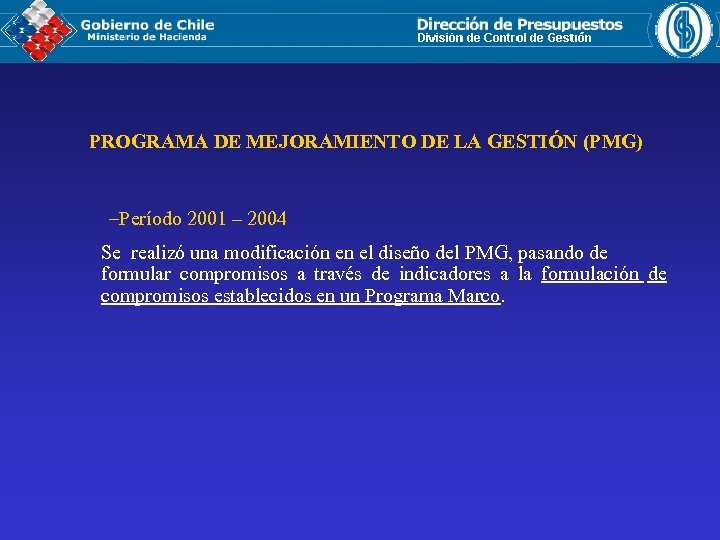 Gobierno de Chile
Ministerio de Hacienda

Dirección de Presupuestos
División de Control de Gestión

PROGRAMA DE MEJORAMIENTO DE LA GESTIÓN (PMG)

–Período 2001 – 2004

Se realizó una modificación en el diseño del PMG, pasando de formular compromisos a través de indicadores a la formulación de compromisos establecidos en un Programa Marco.